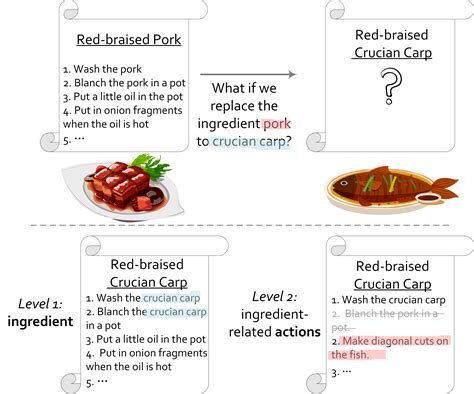 Red-braised Pork

1. Wash the pork
2. Blanch the pork in a pot
3. Put a little oil in the pot
4. Put in onion fragments when the oil is hot
5. …

What if we replace the ingredient pork to crucian carp?

Red-braised Crucian Carp

?

Level 1: ingredient

Red-braised Crucian Carp

1. Wash the crucian carp
2. Blanch the crucian carp in a pot
3. Put a little oil in the pot
4. Put in onion fragments when the oil is hot
5. …

Level 2: ingredient-related actions

Red-braised Crucian Carp

1. Wash the crucian carp
2. Blanch the pork in a pot.
2. Make diagonal cuts on the fish.
3. …